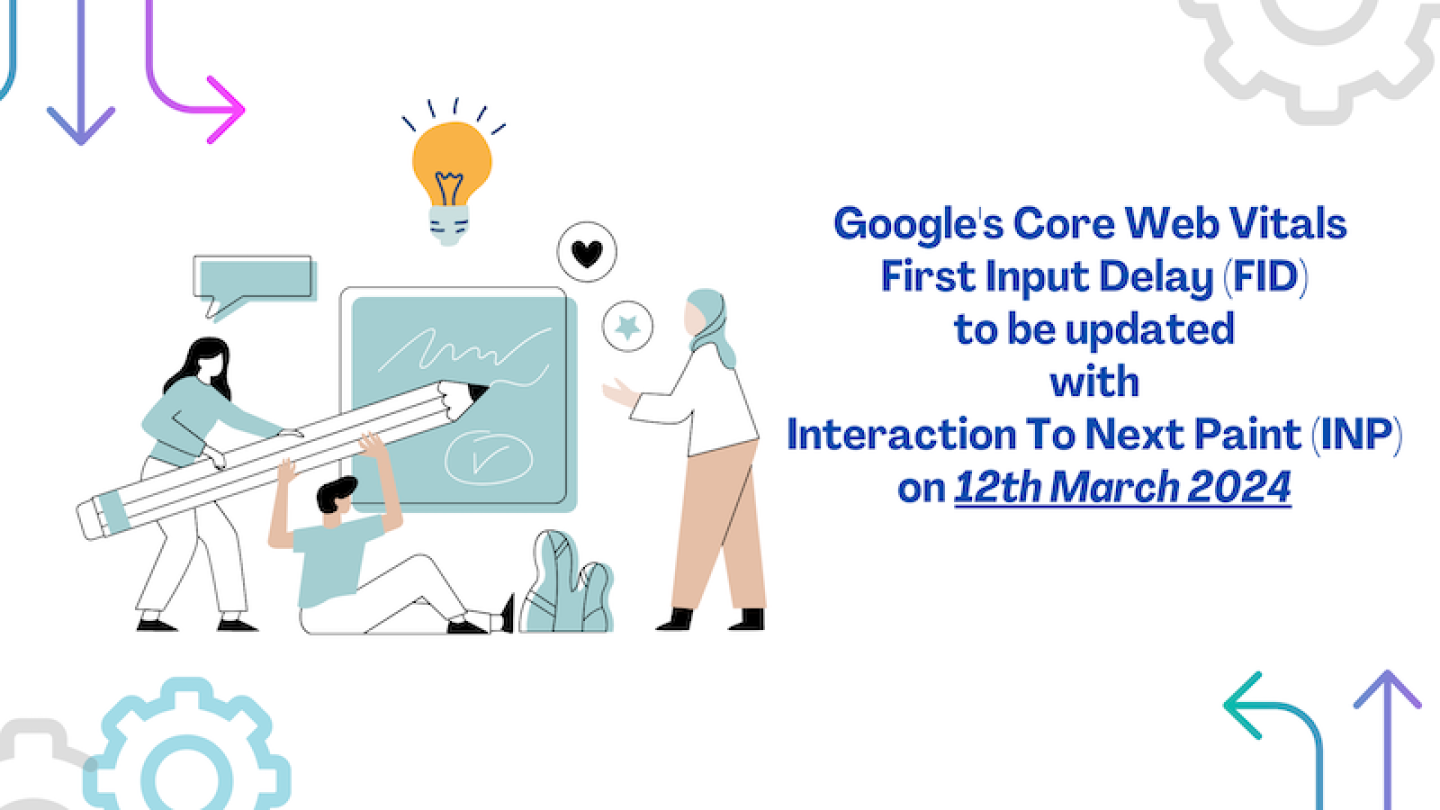 Google's Core Web Vitals
First Input Delay (FID)
to be updated
with
Interaction To Next Paint (INP)
on 12th March 2024